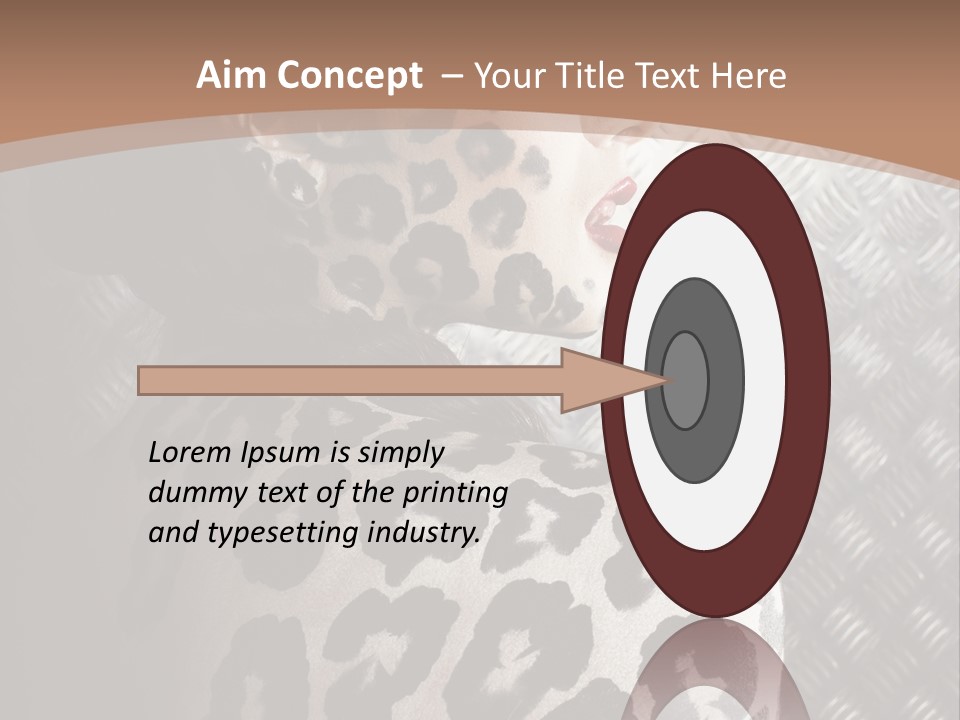 Aim Concept – Your Title Text Here

Lorem Ipsum is simply dummy text of the printing and typesetting industry.